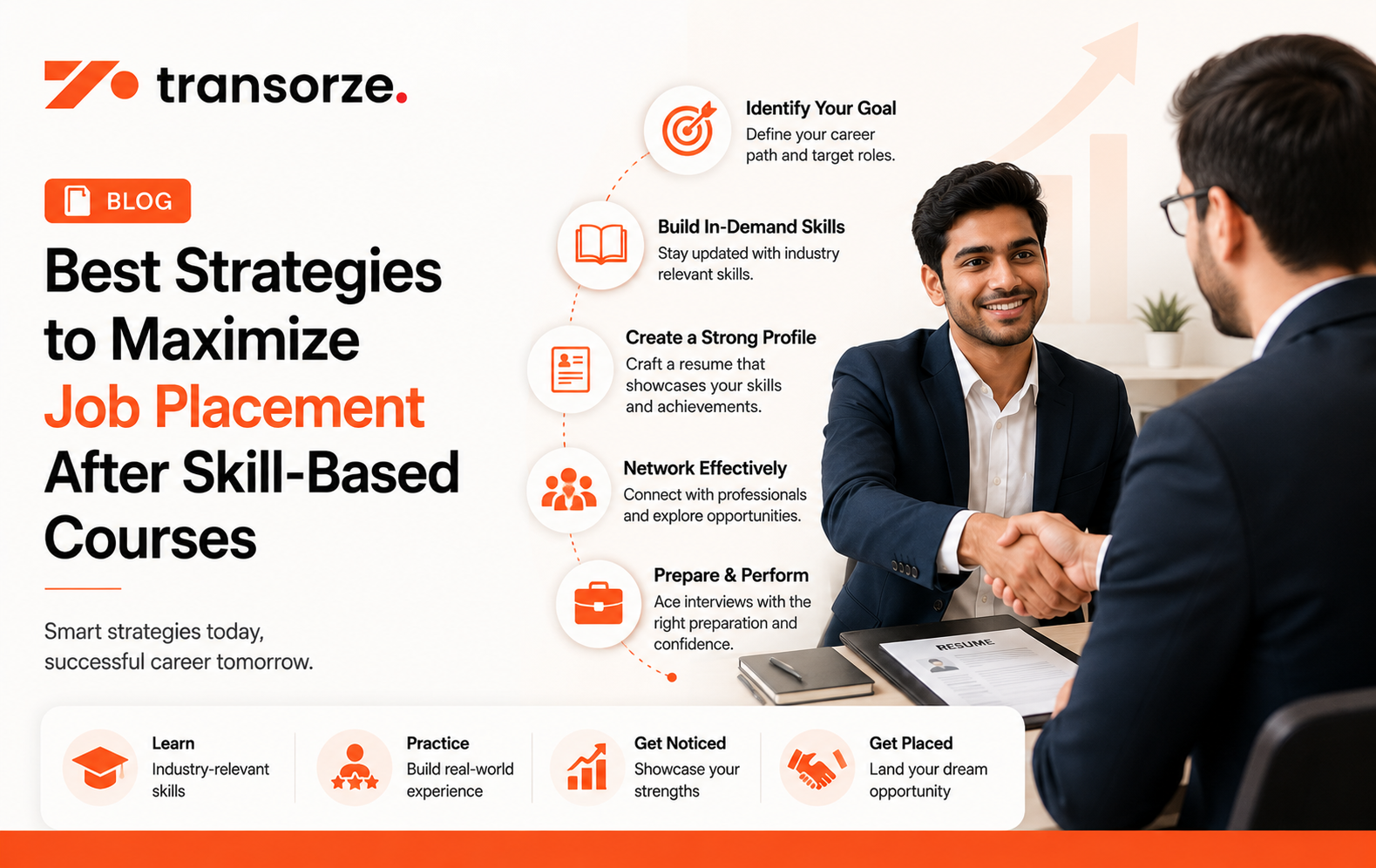 transorze.

BLOG

Best Strategies to Maximize Job Placement After Skill-Based Courses

Smart strategies today, successful career tomorrow.

Identify Your Goal
Define your career path and target roles.

Build In-Demand Skills
Stay updated with industry relevant skills.

Create a Strong Profile
Craft a resume that showcases your skills and achievements.

Network Effectively
Connect with professionals and explore opportunities.

Prepare & Perform
Ace interviews with the right preparation and confidence.

RESUME

Learn
Industry-relevant skills

Practice
Build real-world experience

Get Noticed
Showcase your strengths

Get Placed
Land your dream opportunity